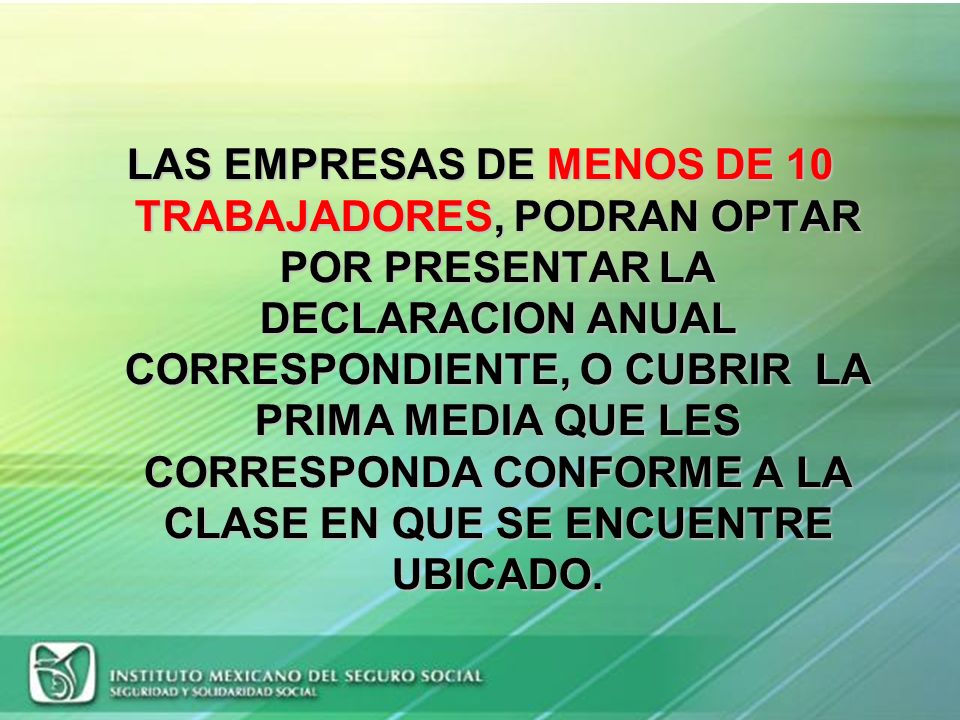 LAS EMPRESAS DE MENOS DE 10 TRABAJADORES, PODRAN OPTAR POR PRESENTAR LA DECLARACION ANUAL CORRESPONDIENTE, O CUBRIR LA PRIMA MEDIA QUE LES CORRESPONDA CONFORME A LA CLASE EN QUE SE ENCUENTRE UBICADO.

INSTITUTO MEXICANO DEL SEGURO SOCIAL
SEGURIDAD Y SOLIDARIDAD SOCIAL